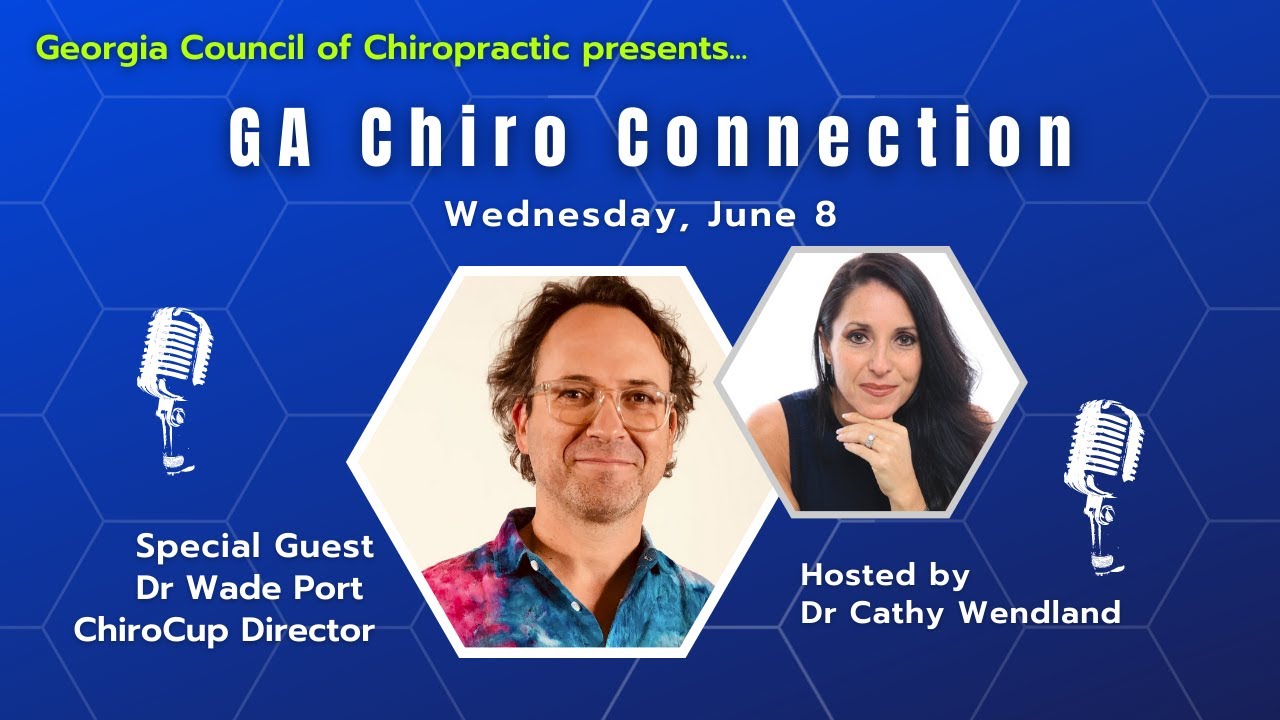 Georgia Council of Chiropractic presents...

GA Chiro Connection

Wednesday, June 8

Special Guest
Dr Wade Port
ChiroCup Director

Hosted by
Dr Cathy Wendland